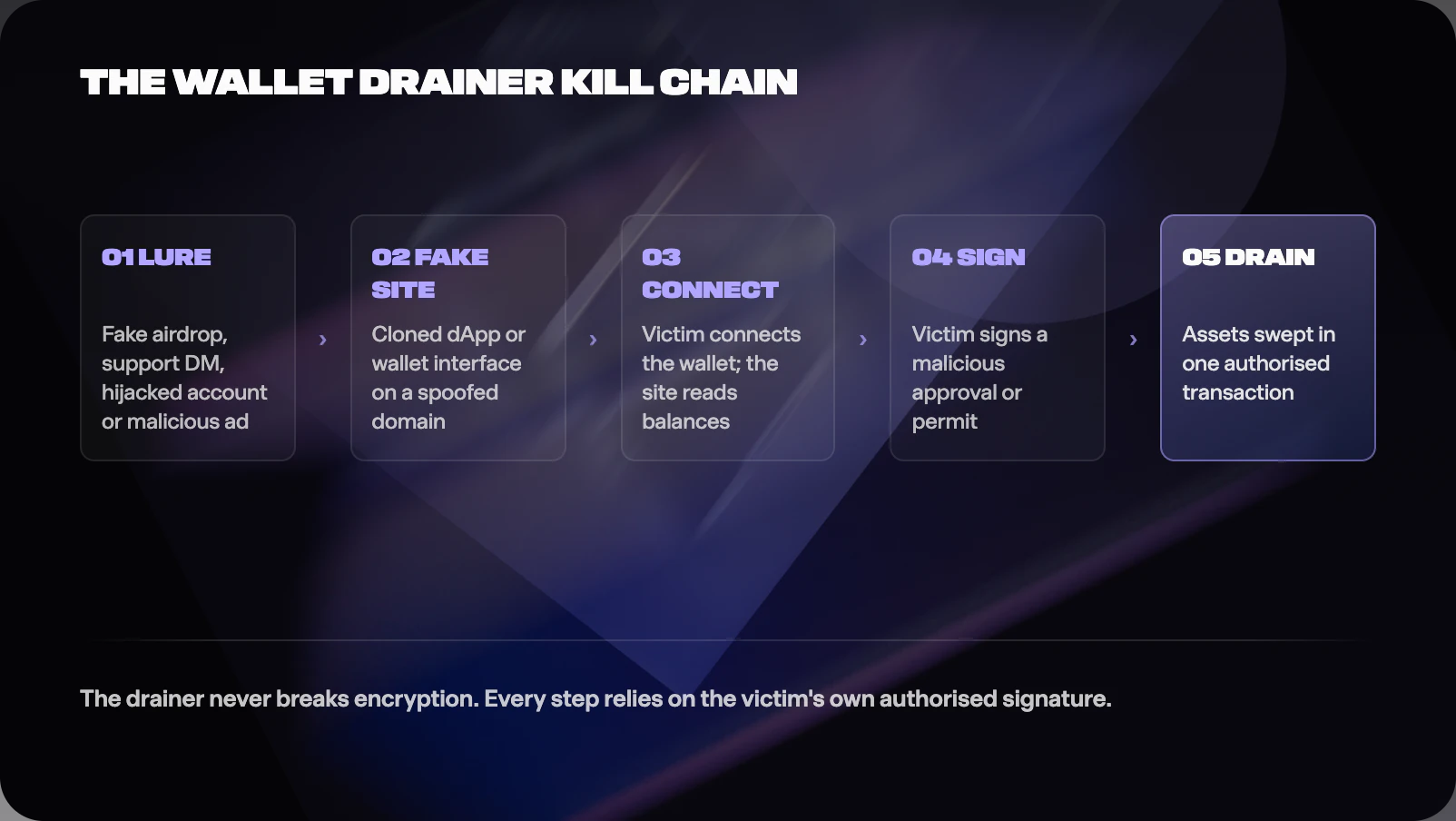 THE WALLET DRAINER KILL CHAIN

01 LURE

Fake airdrop, support DM, hijacked account or malicious ad

›

02 FAKE SITE

Cloned dApp or wallet interface on a spoofed domain

›

03 CONNECT

Victim connects the wallet; the site reads balances

›

04 SIGN

Victim signs a malicious approval or permit

›

05 DRAIN

Assets swept in one authorised transaction

The drainer never breaks encryption. Every step relies on the victim's own authorised signature.